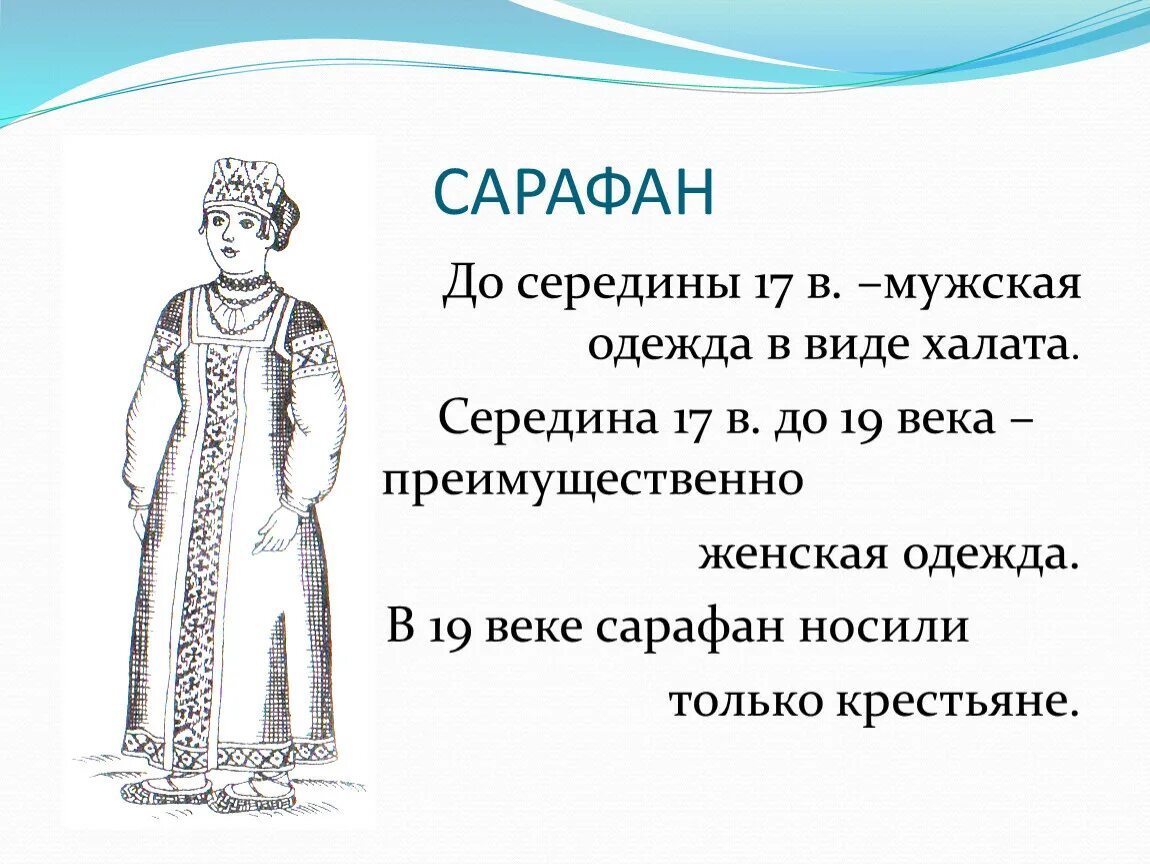 САРАФАН

До середины 17 в. –мужская одежда в виде халата.

Середина 17 в. до 19 века – преимущественно женская одежда.

В 19 веке сарафан носили только крестьяне.